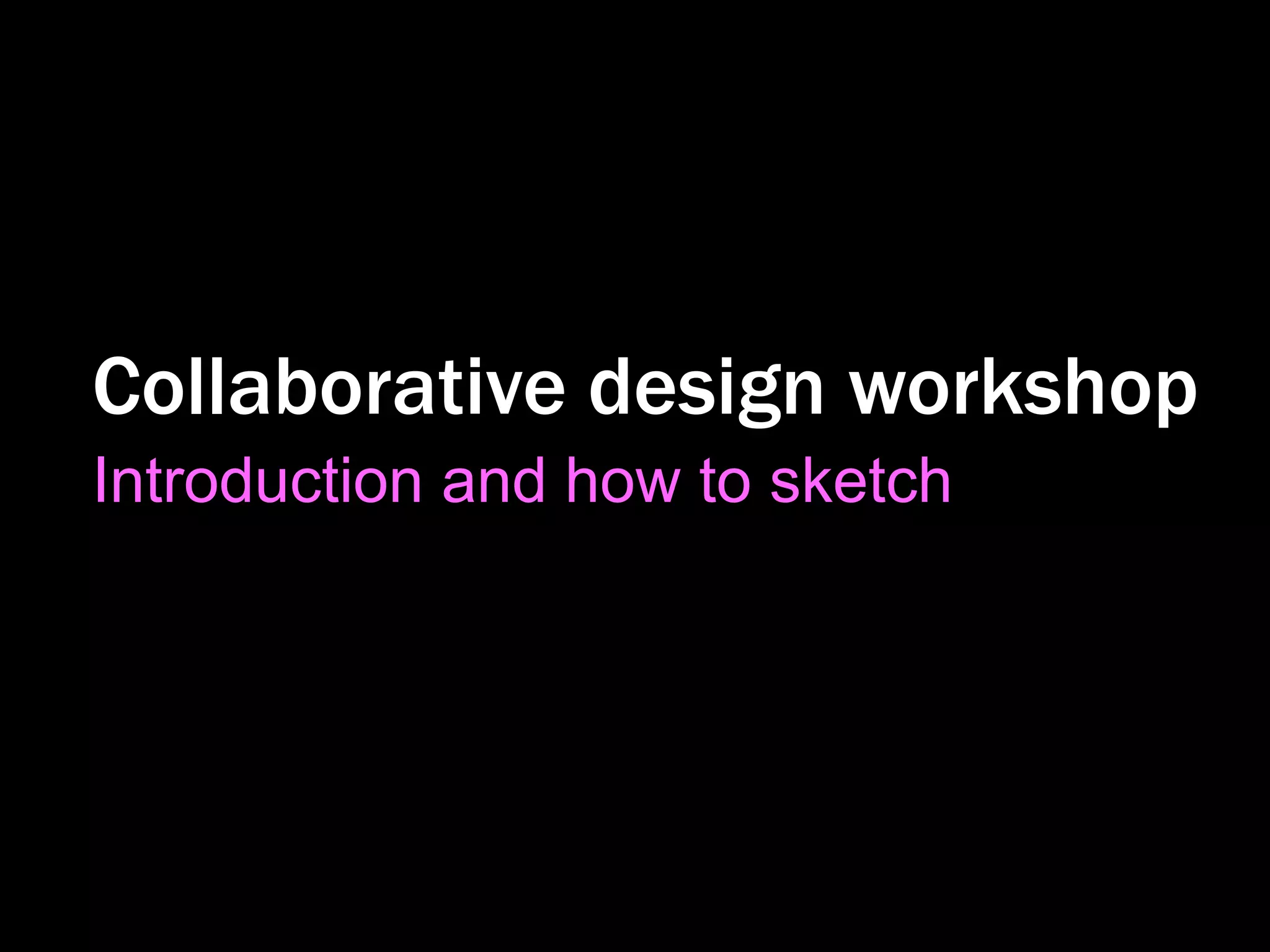 Collaborative design workshop
Introduction and how to sketch